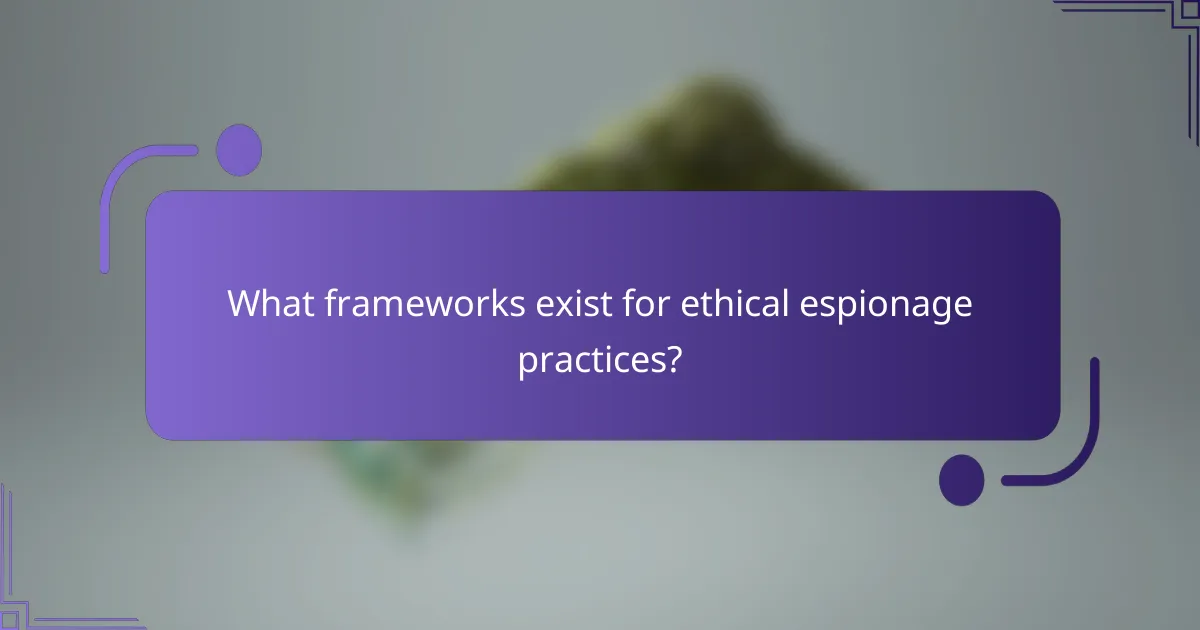 What frameworks exist for ethical espionage practices?